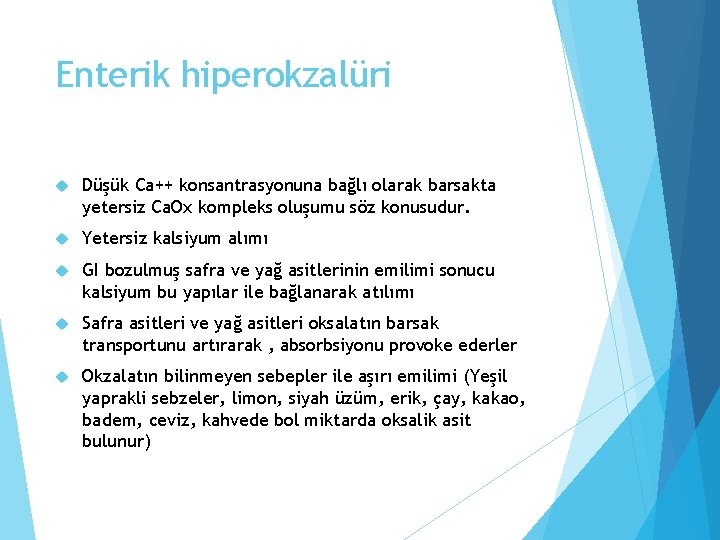 Enterik hiperokzalüri

Düşük Ca++ konsantrasyonuna bağlı olarak barsakta yetersiz CaOx kompleks oluşumu söz konusudur.

Yetersiz kalsiyum alımı

GI bozulmuş safra ve yağ asitlerinin emilimi sonucu kalsiyum bu yapılar ile bağlanarak atılımı

Safra asitleri ve yağ asitleri oksalatın barsak transportunu artırarak , absorbsiyonu provoke ederler

Okzalatın bilinmeyen sebepler ile aşırı emilimi (Yeşil yaprakli sebzeler, limon, siyah üzüm, erik, çay, kakao, badem, ceviz, kahvede bol miktarda oksalik asit bulunur)